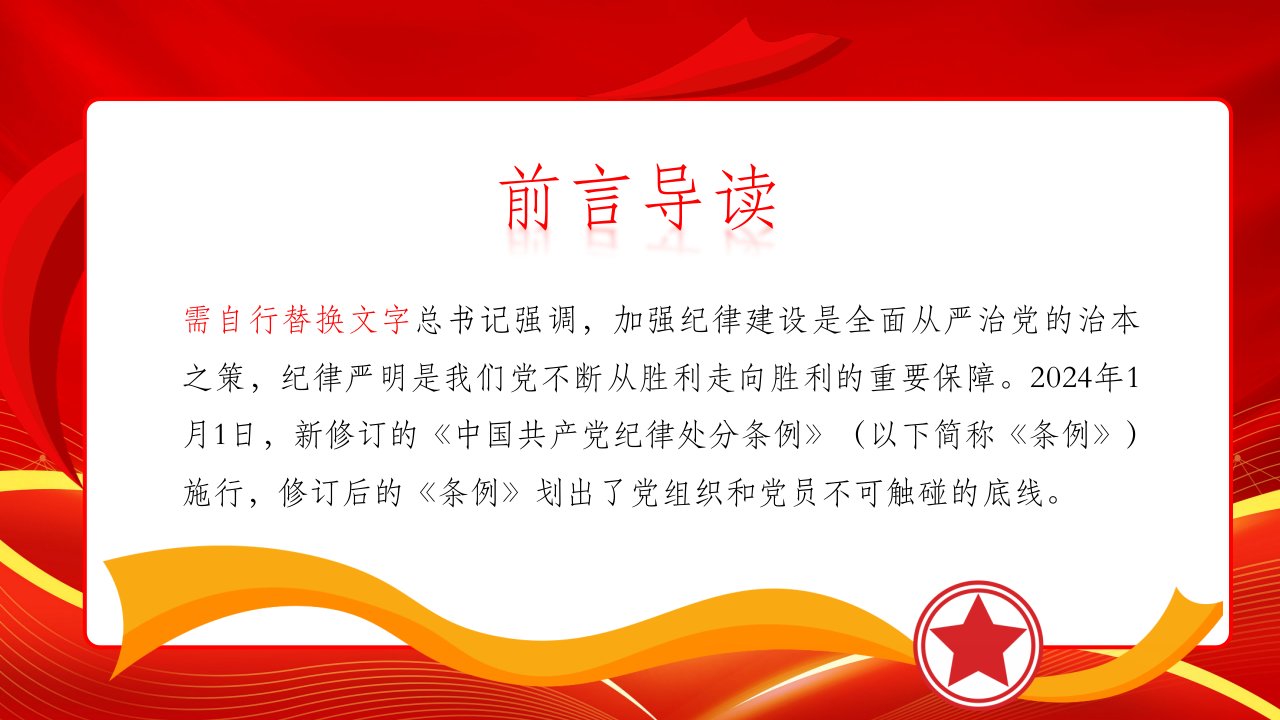 前言导读

需自行替换文字总书记强调，加强纪律建设是全面从严治党的治本之策，纪律严明是我们党不断从胜利走向胜利的重要保障。2024年1月1日，新修订的《中国共产党纪律处分条例》（以下简称《条例》）施行，修订后的《条例》划出了党组织和党员不可触碰的底线。